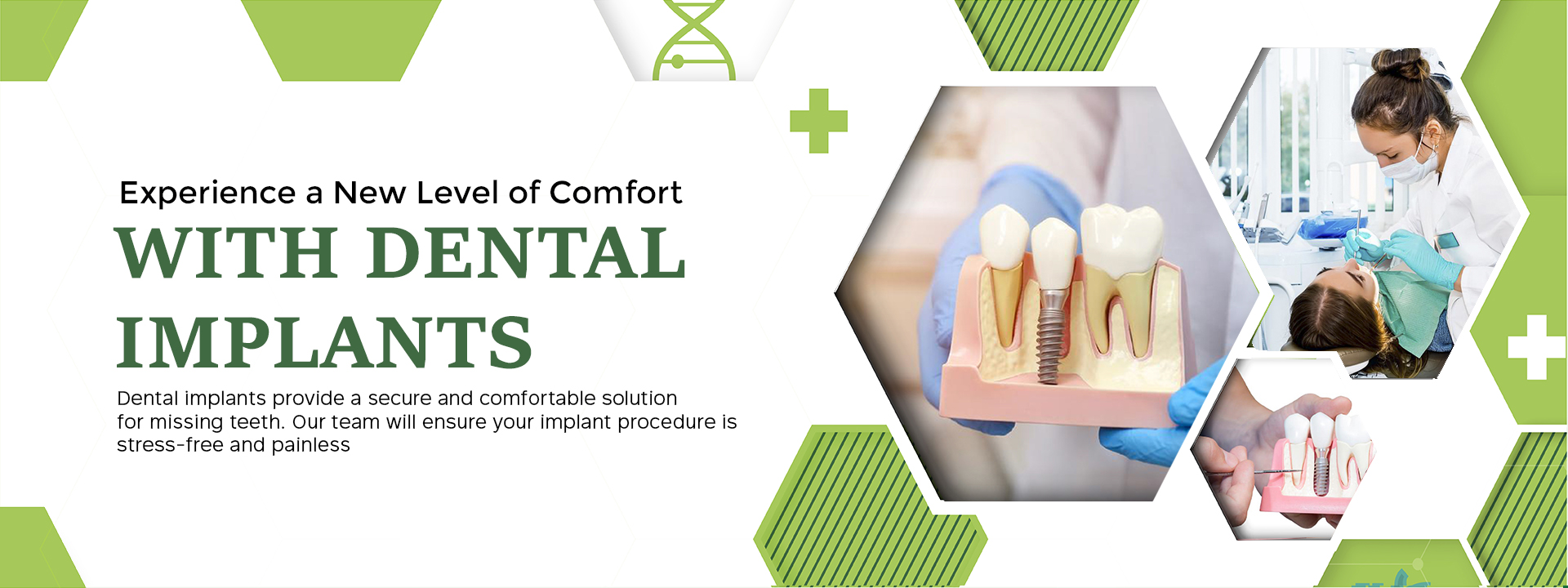 Experience a New Level of Comfort

WITH DENTAL IMPLANTS

Dental implants provide a secure and comfortable solution for missing teeth. Our team will ensure your implant procedure is stress-free and painless